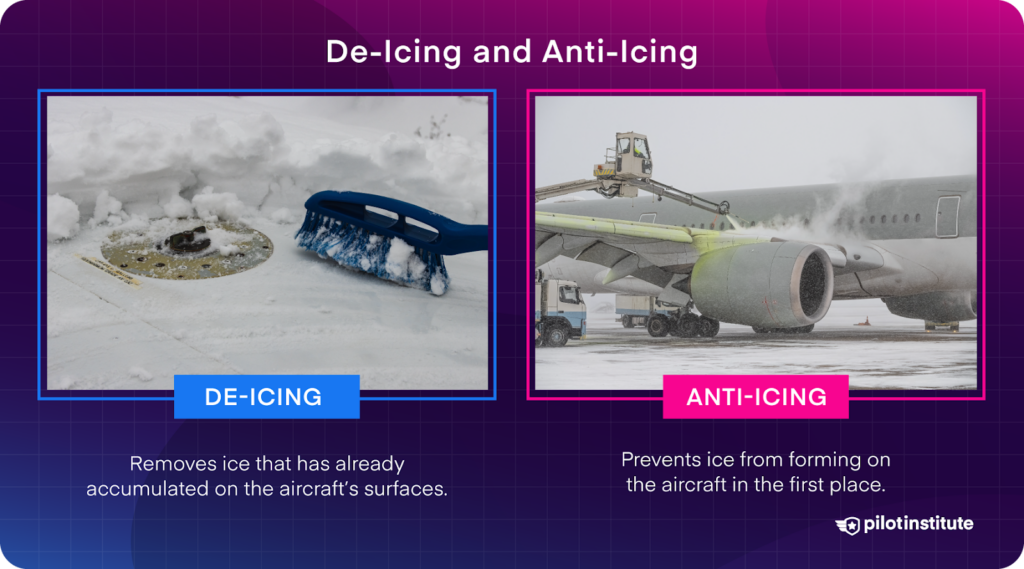 De-Icing and Anti-Icing

DE-ICING

Removes ice that has already accumulated on the aircraft's surfaces.

ANTI-ICING

Prevents ice from forming on the aircraft in the first place.

pilotinstitute